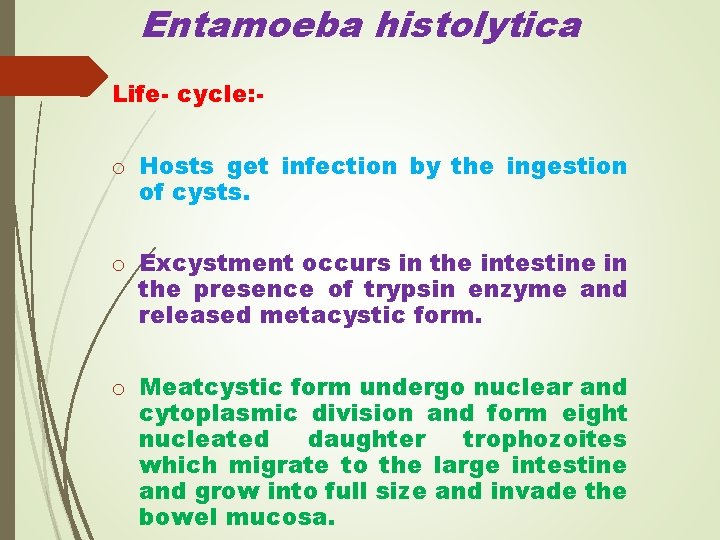 Entamoeba histolytica

Life- cycle:-

o Hosts get infection by the ingestion of cysts.

o Excystment occurs in the intestine in the presence of trypsin enzyme and released metacystic form.

o Meatcystic form undergo nuclear and cytoplasmic division and form eight nucleated daughter trophozoites which migrate to the large intestine and grow into full size and invade the bowel mucosa.